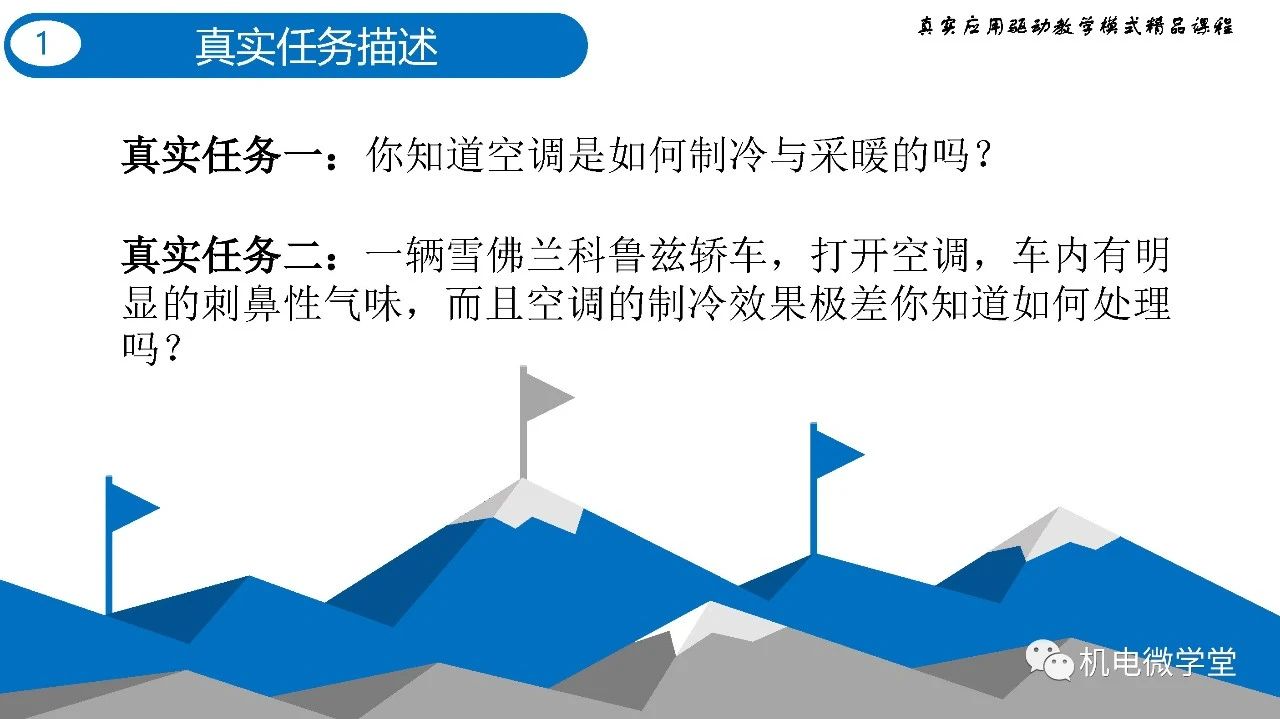 1 真实任务描述

真实应用驱动教学模式精品课程

真实任务一：你知道空调是如何制冷与采暖的吗？

真实任务二：一辆雪佛兰科鲁兹轿车，打开空调，车内有明显的刺鼻性气味，而且空调的制冷效果极差你知道如何处理吗？

机电微学堂